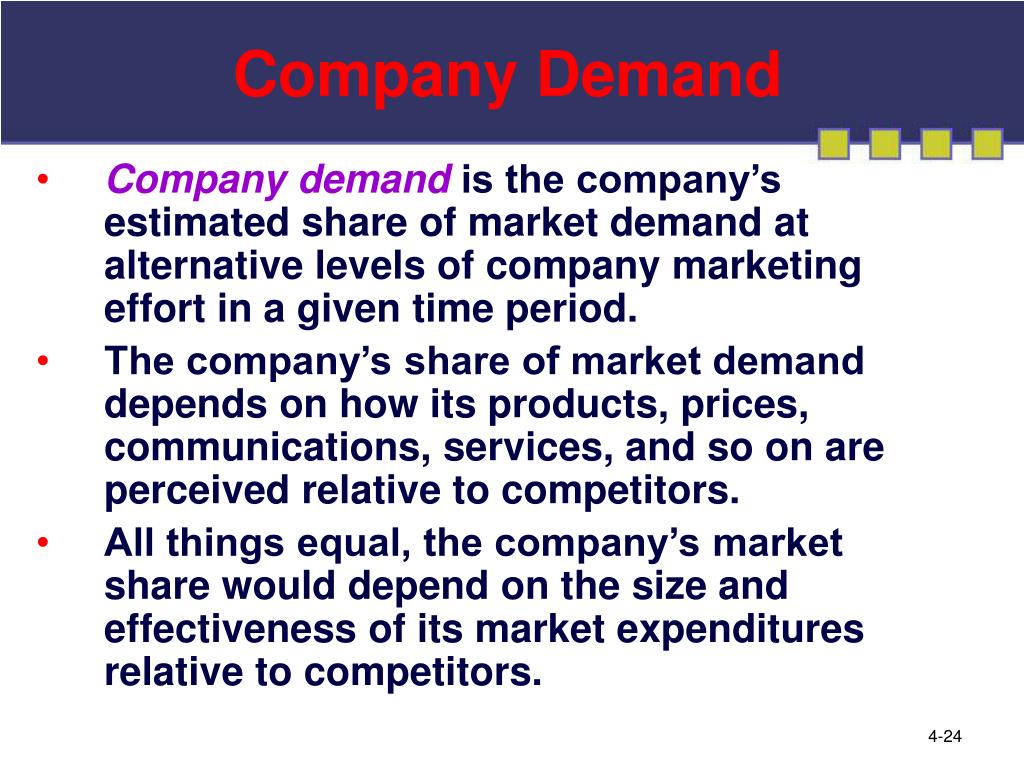 Company Demand

• Company demand is the company's estimated share of market demand at alternative levels of company marketing effort in a given time period.
• The company's share of market demand depends on how its products, prices, communications, services, and so on are perceived relative to competitors.
• All things equal, the company's market share would depend on the size and effectiveness of its market expenditures relative to competitors.

4-24